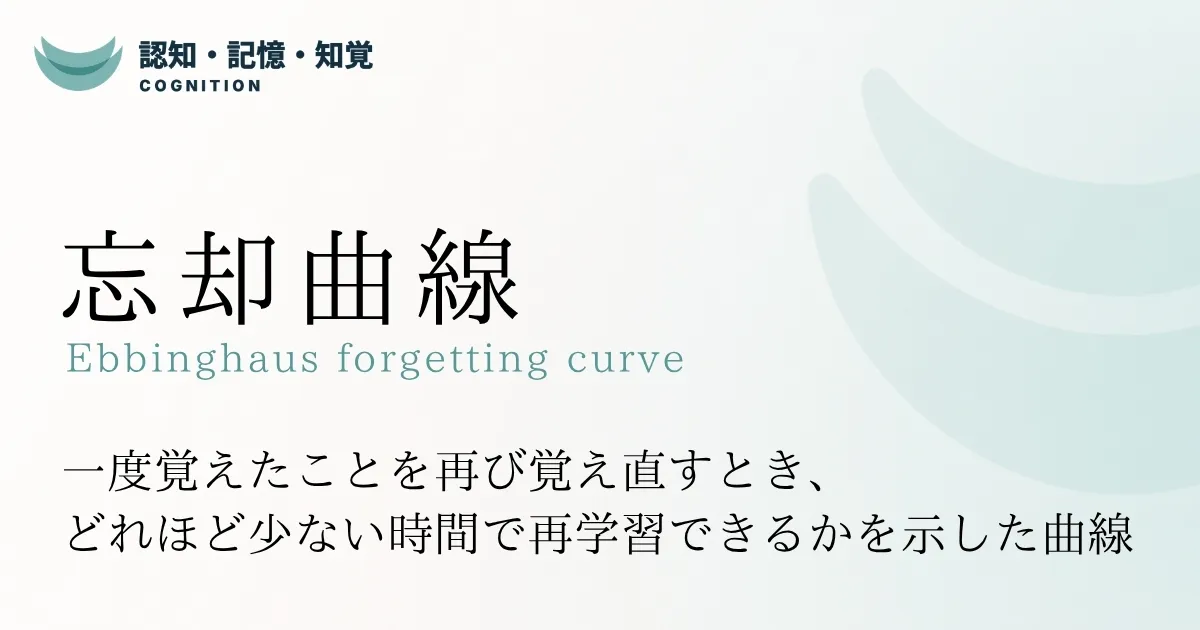 認知・記憶・知覚
COGNITION

忘却曲線
Ebbinghaus forgetting curve

一度覚えたことを再び覚え直すとき、どれほど少ない時間で再学習できるかを示した曲線